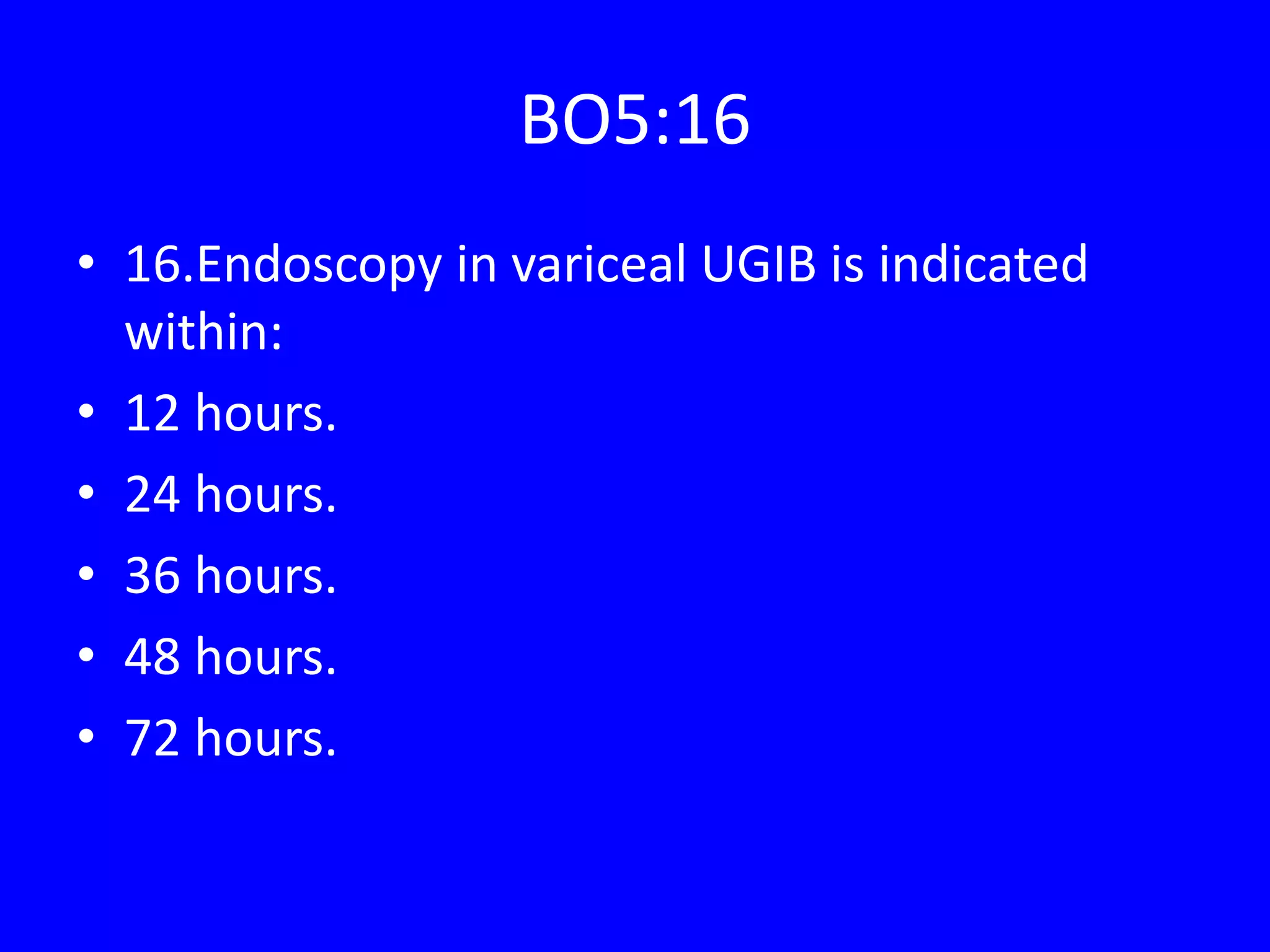 BO5:16

• 16.Endoscopy in variceal UGIB is indicated within:
• 12 hours.
• 24 hours.
• 36 hours.
• 48 hours.
• 72 hours.